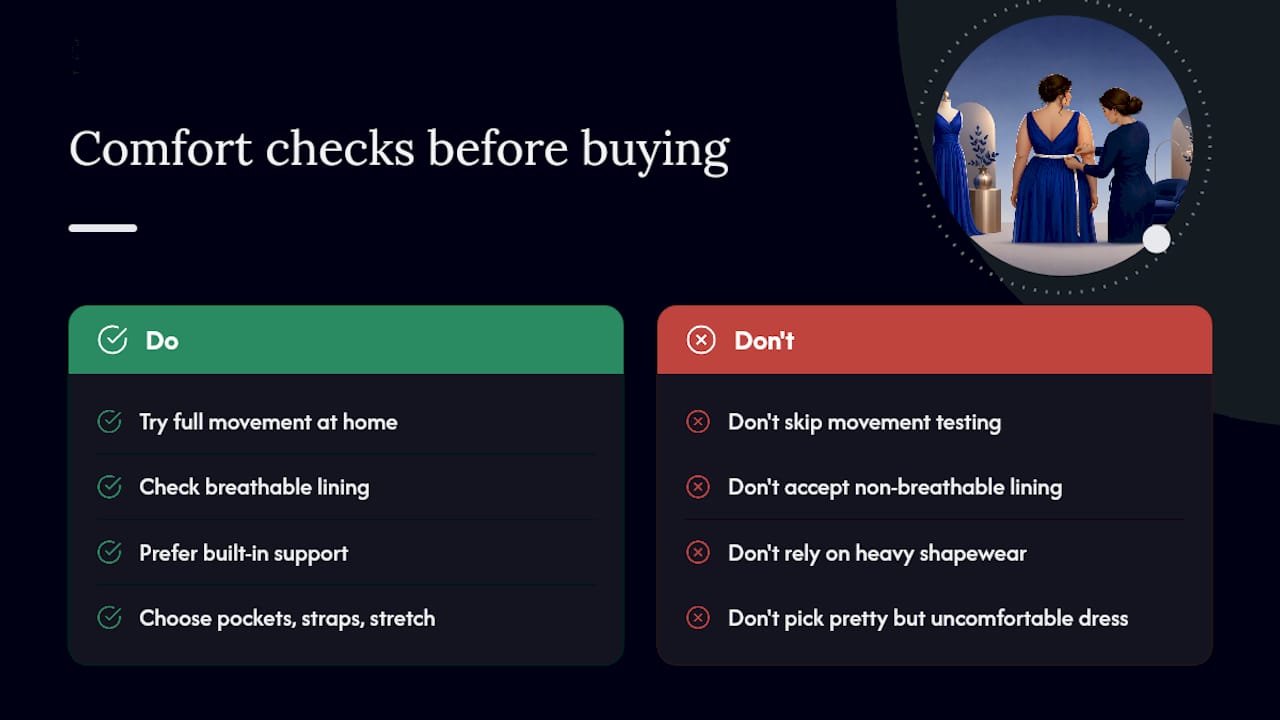 Comfort checks before buying

Do

Try full movement at home

Check breathable lining

Prefer built-in support

Choose pockets, straps, stretch

Don't

Don't skip movement testing

Don't accept non-breathable lining

Don't rely on heavy shapewear

Don't pick pretty but uncomfortable dress